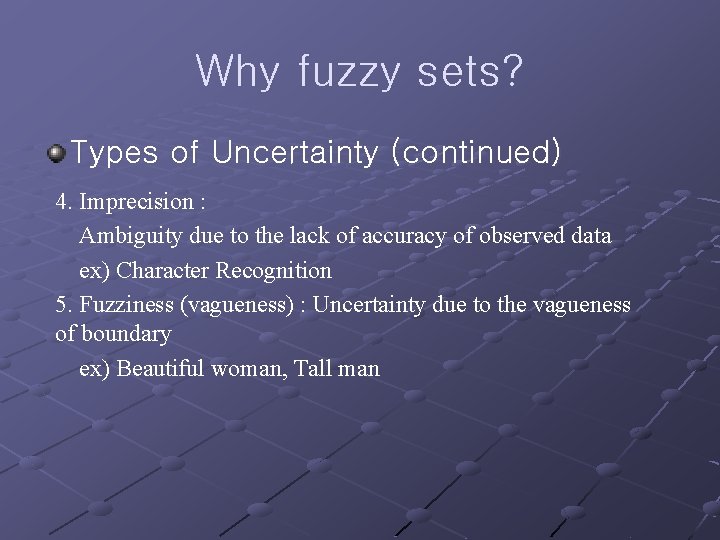 Why fuzzy sets?

Types of Uncertainty (continued)

4. Imprecision :

Ambiguity due to the lack of accuracy of observed data

ex) Character Recognition

5. Fuzziness (vagueness) : Uncertainty due to the vagueness of boundary

ex) Beautiful woman, Tall man